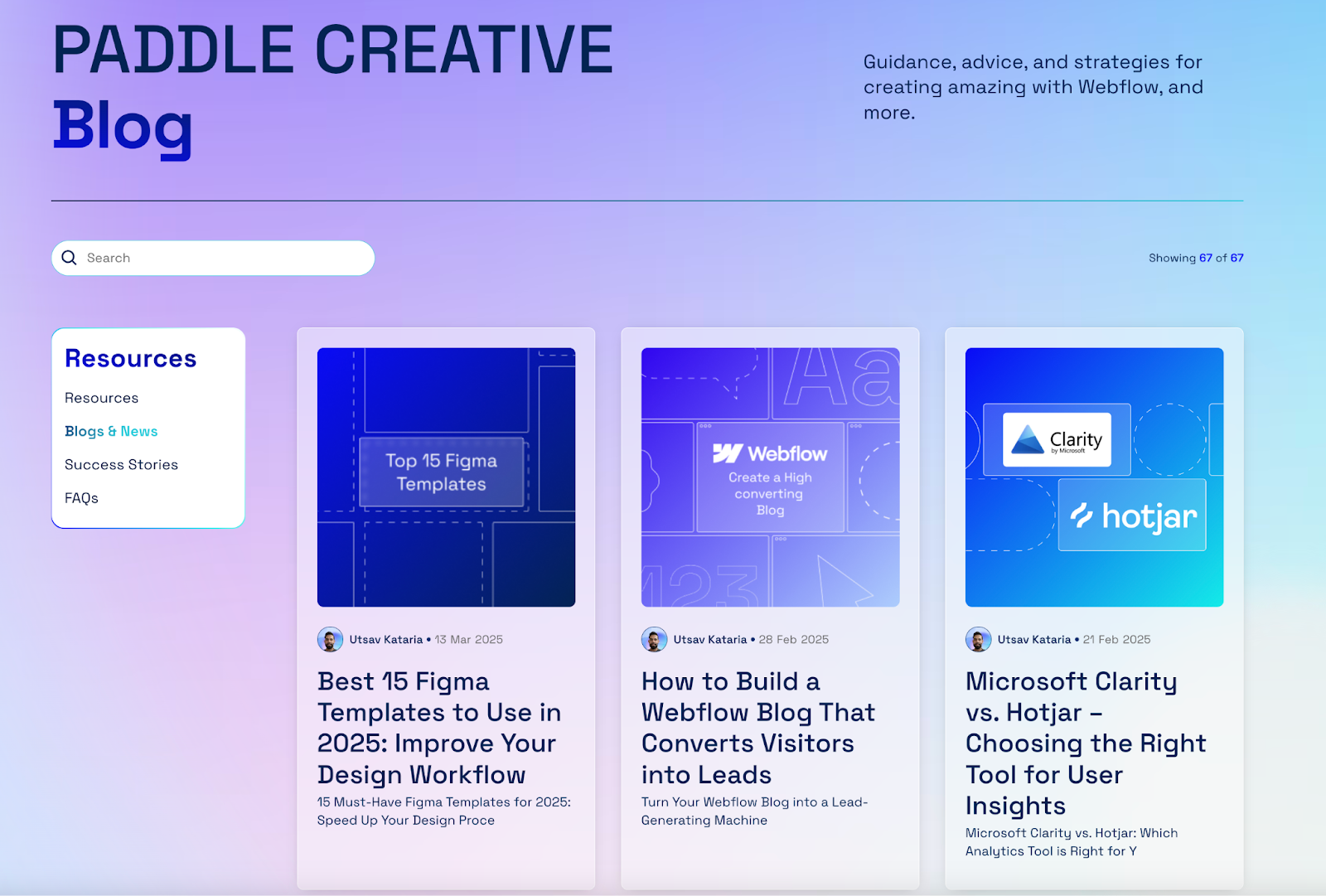 PADDLE CREATIVE
Blog

Guidance, advice, and strategies for creating amazing with Webflow, and more.

Search

Showing 67 of 67

Resources
Resources
Blogs & News
Success Stories
FAQs

Top 15 Figma Templates

Utsav Kataria • 13 Mar 2025

Best 15 Figma Templates to Use in 2025: Improve Your Design Workflow

15 Must-Have Figma Templates for 2025: Speed Up Your Design Proce

Aa

Webflow
Create a High converting Blog

123

Utsav Kataria • 28 Feb 2025

How to Build a Webflow Blog That Converts Visitors into Leads

Turn Your Webflow Blog into a Lead-Generating Machine

Clarity
by Microsoft

hotjar

Utsav Kataria • 21 Feb 2025

Microsoft Clarity vs. Hotjar – Choosing the Right Tool for User Insights

Microsoft Clarity vs. Hotjar: Which Analytics Tool is Right for Y